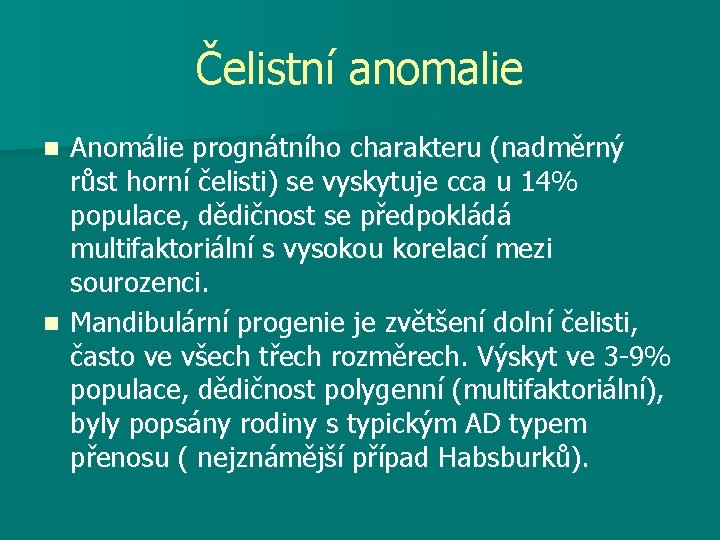 Čelistní anomalie

Anomálie prognátního charakteru (nadměrný růst horní čelisti) se vyskytuje cca u 14% populace, dědičnost se předpokládá multifaktoriální s vysokou korelací mezi sourozenci.

Mandibulární progenie je zvětšení dolní čelisti, často ve všech třech rozměrech. Výskyt ve 3-9% populace, dědičnost polygenní (multifaktoriální), byly popsány rodiny s typickým AD typem přenosu ( nejznámější případ Habsburků).